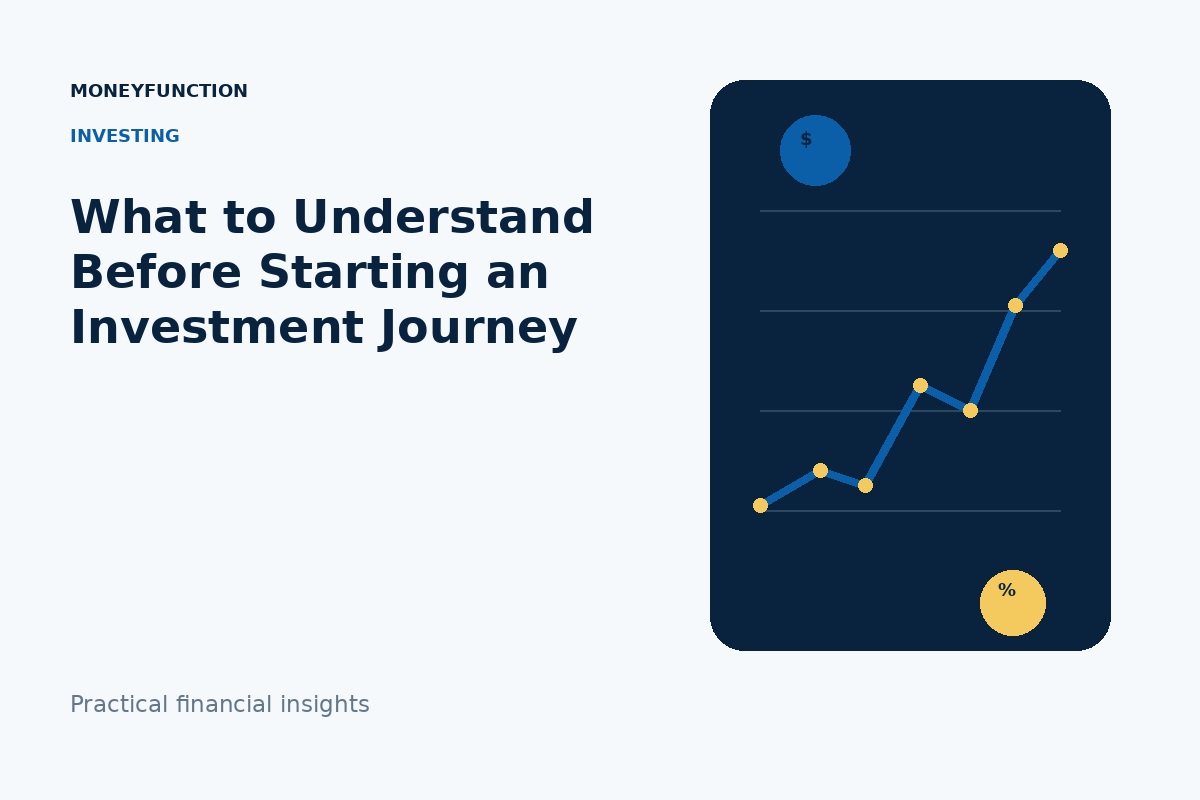 MONEYFUNCTION

INVESTING

What to Understand Before Starting an Investment Journey

$

%

Practical financial insights